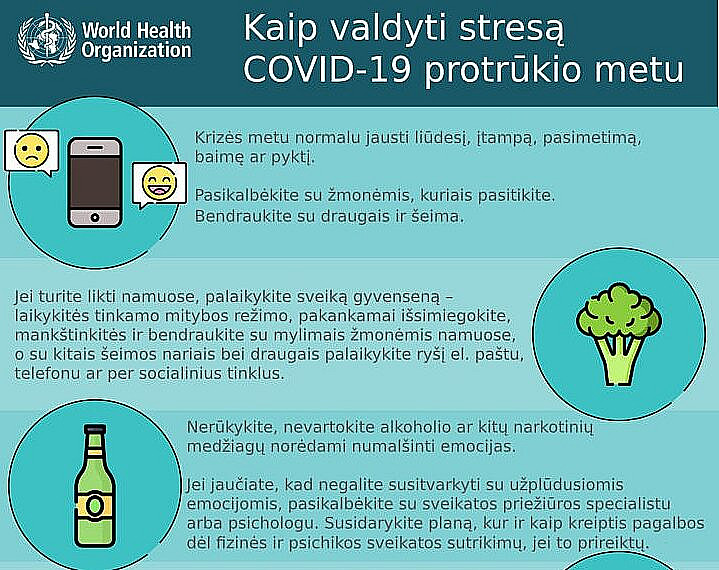 World Health Organization

Kaip valdyti stresą COVID-19 protrūkio metu

Krizės metu normalu jausti liūdesį, įtampą, pasimetimą, baimę ar pyktį.

Pasikalbėkite su žmonėmis, kuriais pasitikite. Bendraukite su draugais ir šeima.

Jei turite likti namuose, palaikykite sveiką gyvenseną – laikykitės tinkamo mitybos režimo, pakankamai išsimiegokite, mankštinkitės ir bendraukite su mylimais žmonėmis namuose, o su kitais šeimos nariais bei draugais palaikykite ryšį el. paštu, telefonu ar per socialinius tinklus.

Nerūkykite, nevartokite alkoholio ar kitų narkotinių medžiagų norėdami numalšinti emocijas.

Jei jaučiate, kad negalite susitvarkyti su užplūdusiomis emocijomis, pasikalbėkite su sveikatos priežiūros specialistu arba psichologu. Susidarykite planą, kur ir kaip kreiptis pagalbos dėl fizinės ir psichikos sveikatos sutrikimų, jei to prireiktų.